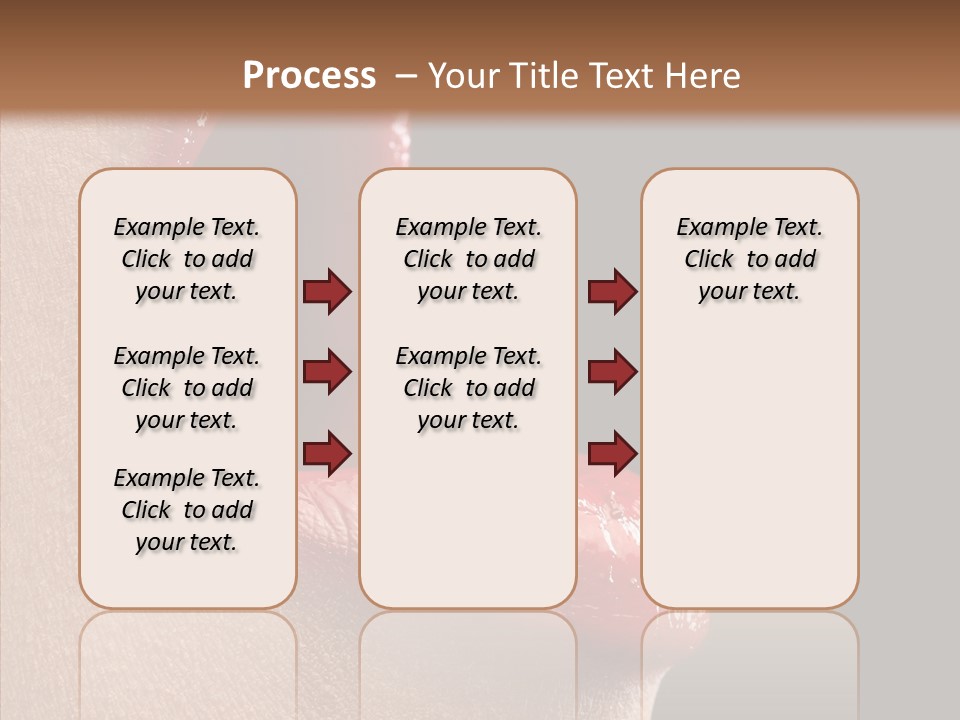 Process – Your Title Text Here

Example Text. Click to add your text.

Example Text. Click to add your text.

Example Text. Click to add your text.

Example Text. Click to add your text.

Example Text. Click to add your text.

Example Text. Click to add your text.